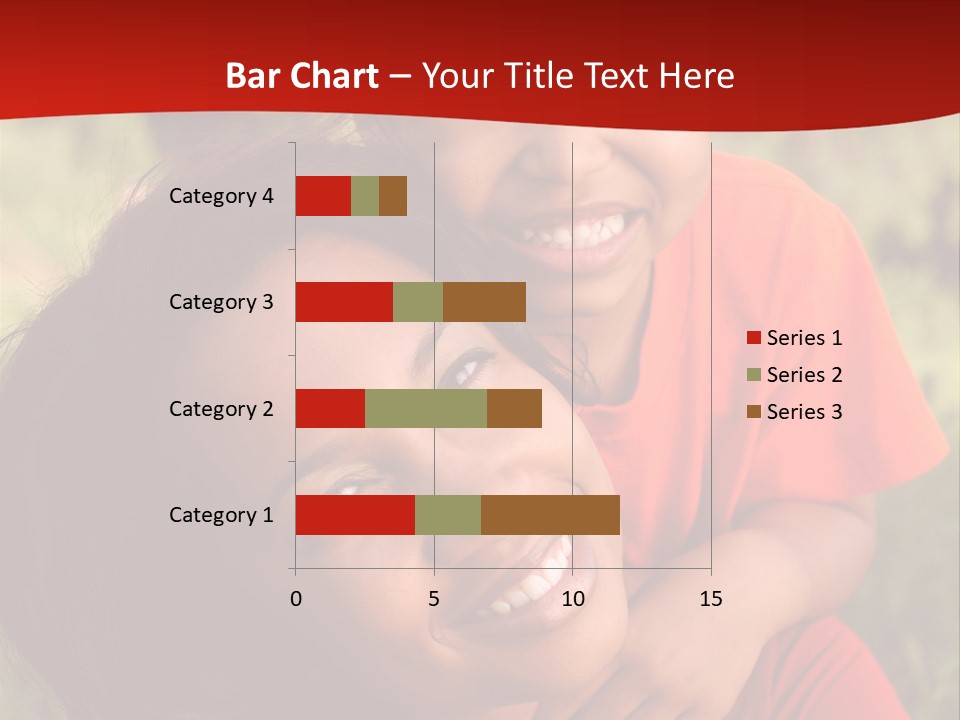 Bar Chart – Your Title Text Here

Category 4
Category 3
Category 2
Category 1

0
5
10
15

Series 1
Series 2
Series 3